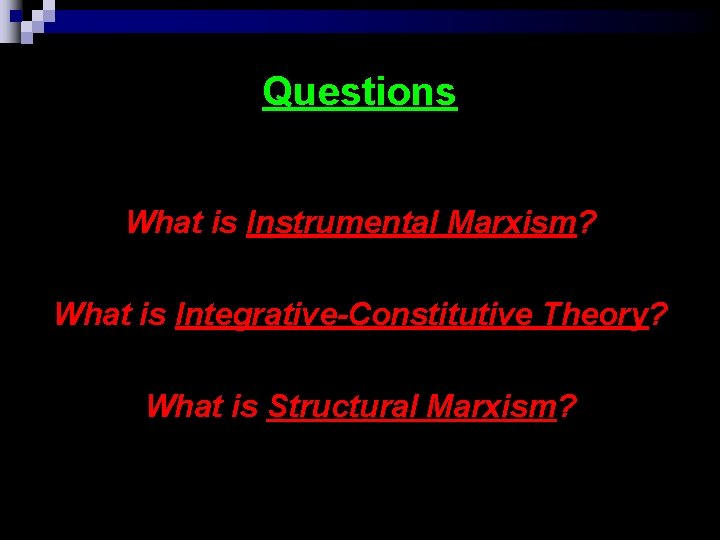 Questions

What is Instrumental Marxism?

What is Integrative-Constitutive Theory?

What is Structural Marxism?